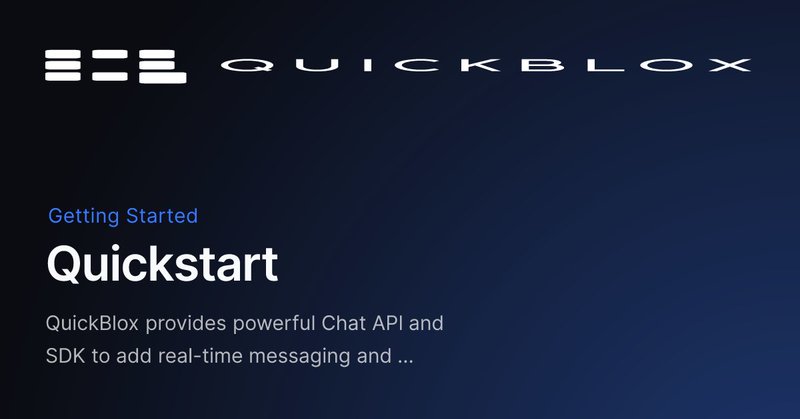 QUICKBLOX

Getting Started

Quickstart

QuickBlox provides powerful Chat API and SDK to add real-time messaging and ...